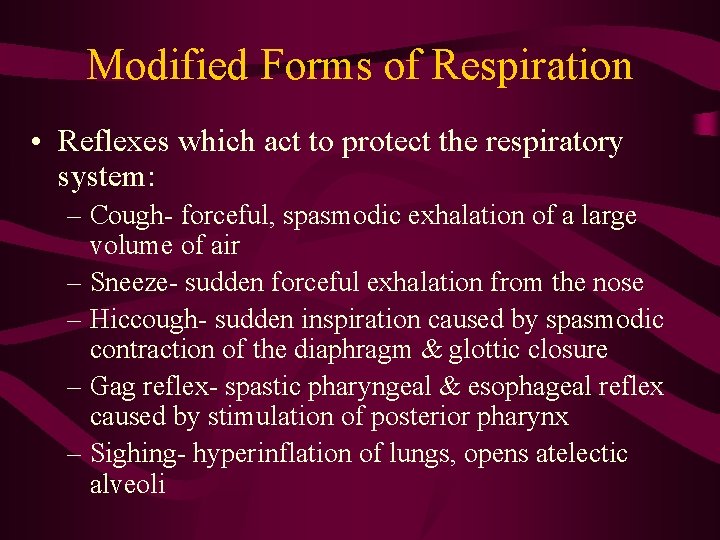 Modified Forms of Respiration

• Reflexes which act to protect the respiratory system:

– Cough- forceful, spasmodic exhalation of a large volume of air

– Sneeze- sudden forceful exhalation from the nose

– Hiccough- sudden inspiration caused by spasmodic contraction of the diaphragm & glottic closure

– Gag reflex- spastic pharyngeal & esophageal reflex caused by stimulation of posterior pharynx

– Sighing- hyperinflation of lungs, opens atelectic alveoli